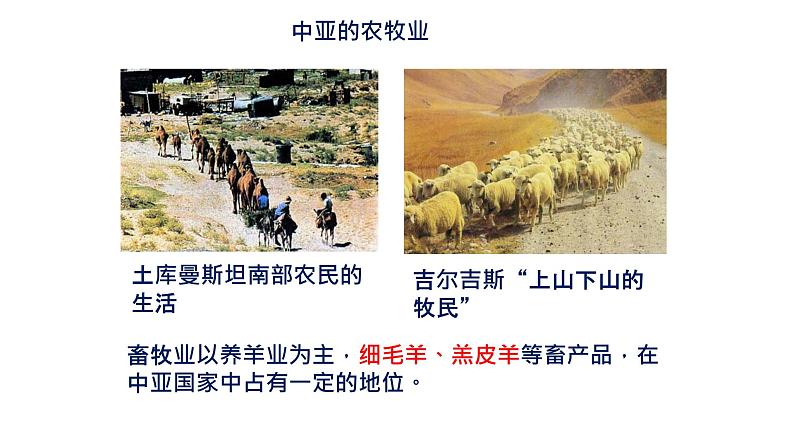 中亚的农牧业

土库曼斯坦南部农民的生活

吉尔吉斯“上山下山的牧民”

畜牧业以养羊业为主，细毛羊、羔皮羊等畜产品，在中亚国家中占有一定的地位。